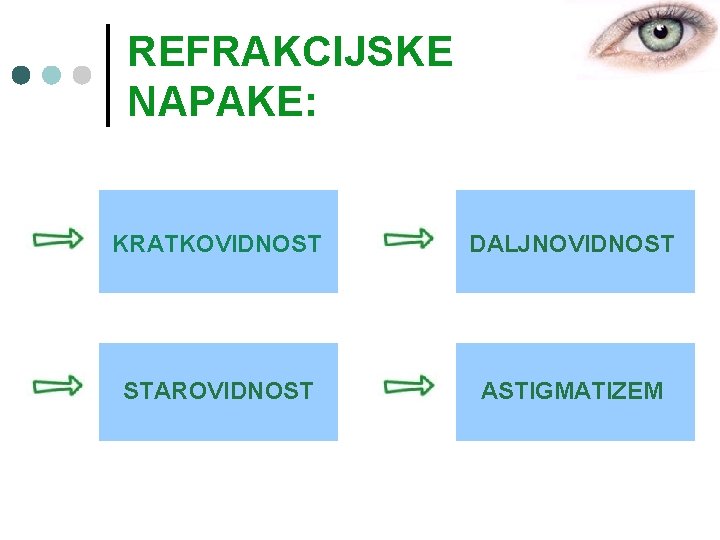 REFRAKCIJSKE NAPAKE:

KRATKOVIDNOST

DALJNOVIDNOST

STAROVIDNOST

ASTIGMATIZEM